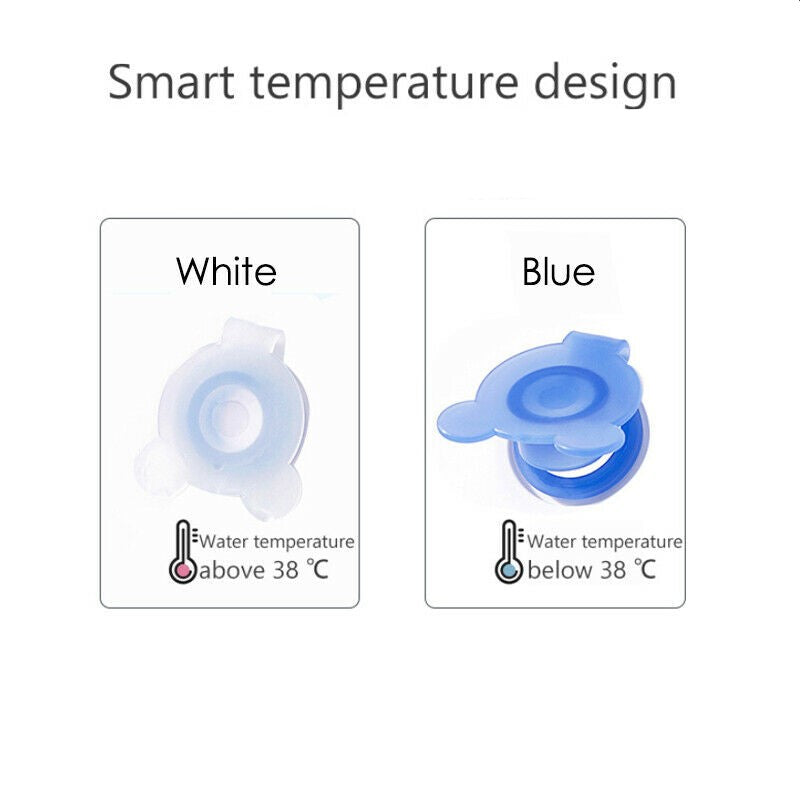 Smart temperature design

White

Water temperature above 38 ℃

Blue

Water temperature below 38 ℃